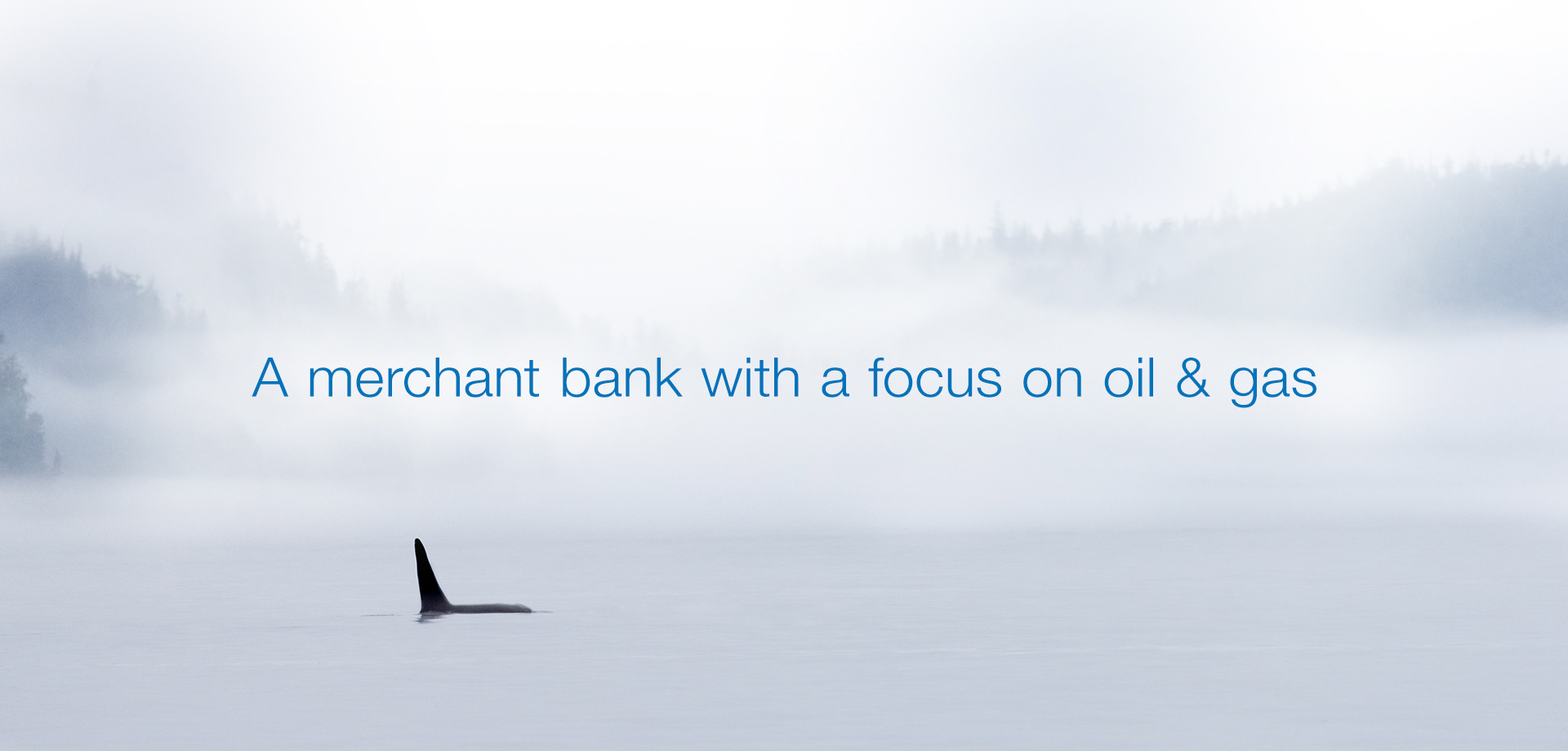 A merchant bank with a focus on oil & gas